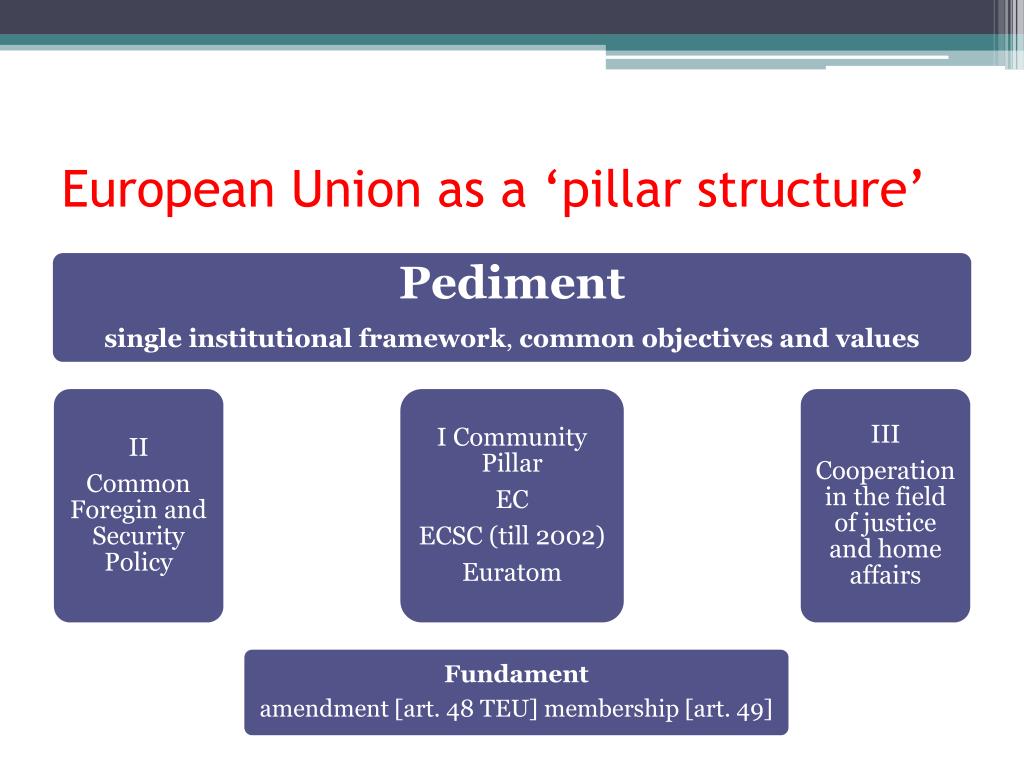 European Union as a ‘pillar structure’

Pediment

single institutional framework, common objectives and values

II

Common Foregin and Security Policy

I Community Pillar

EC

ECSC (till 2002)

Euratom

III

Cooperation in the field of justice and home affairs

Fundament

amendment [art. 48 TEU] membership [art. 49]